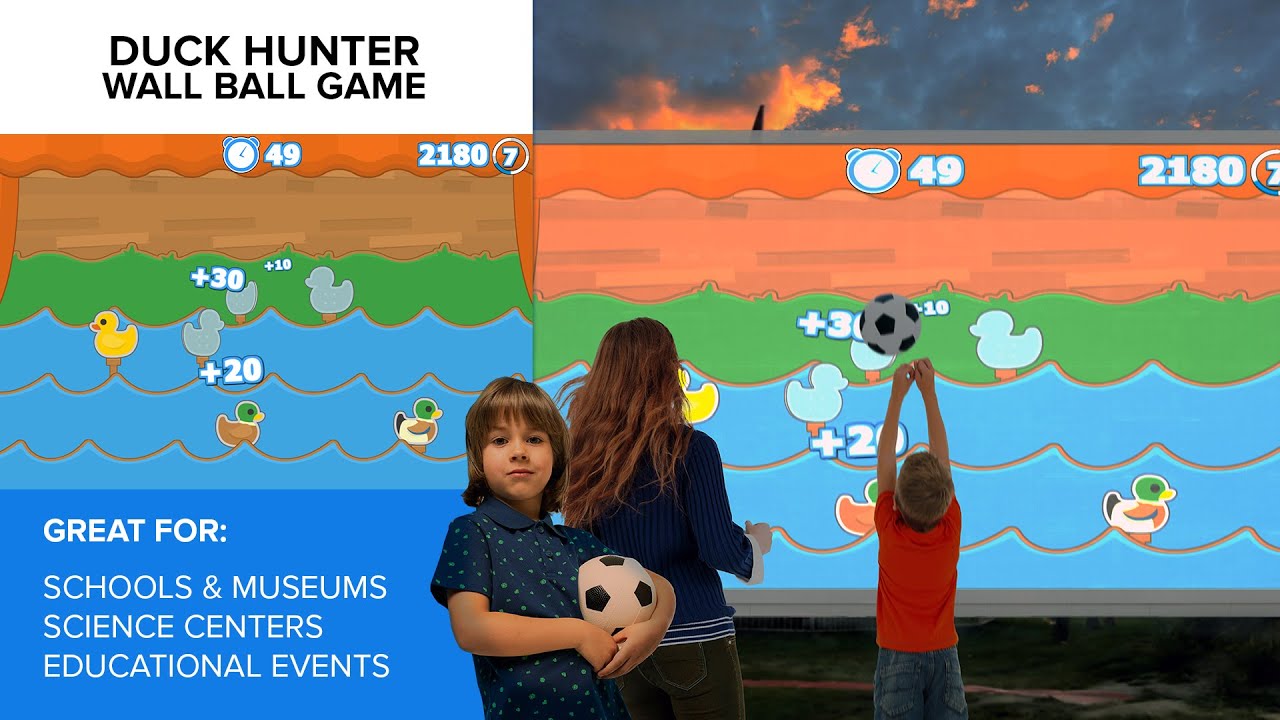 DUCK HUNTER
WALL BALL GAME

49

2180 7

+30 +10

+20

49

2180 7

+30 +10

+20

GREAT FOR:

SCHOOLS & MUSEUMS
SCIENCE CENTERS
EDUCATIONAL EVENTS